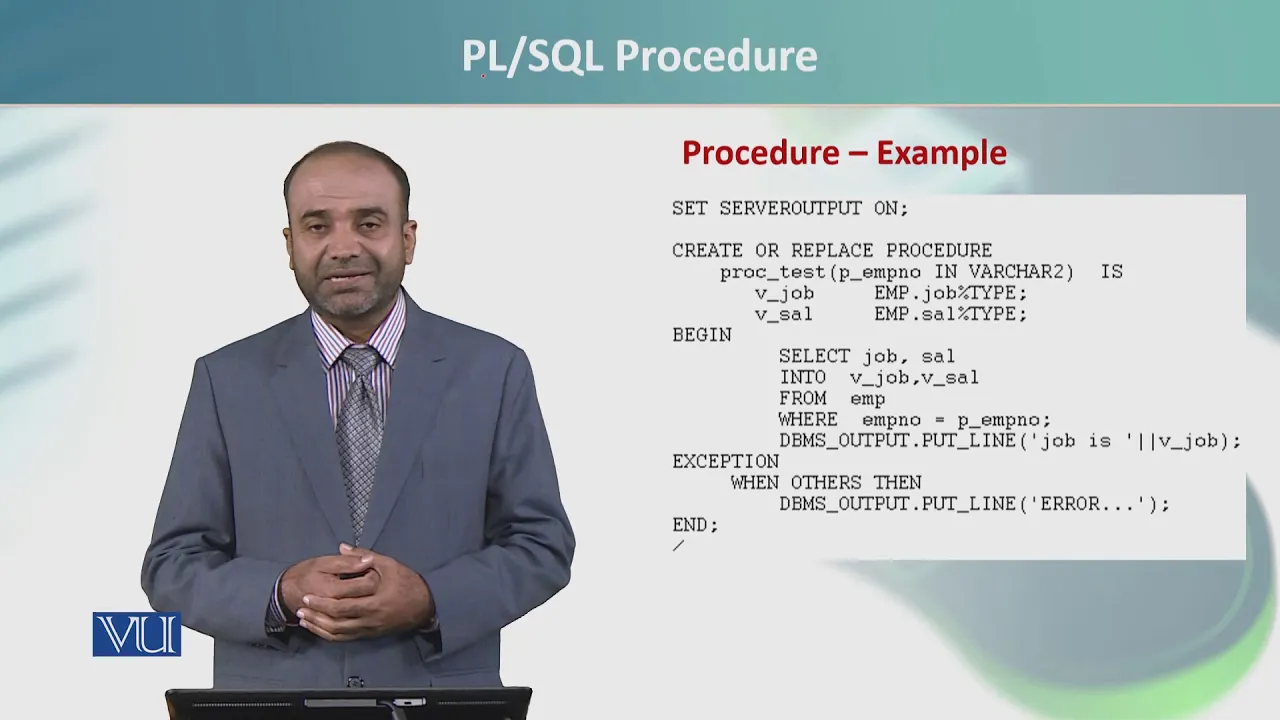 PL/SQL Procedure

Procedure – Example

SET SERVEROUTPUT ON;

CREATE OR REPLACE PROCEDURE
    proc_test(p_empno IN VARCHAR2)  IS
        v_job      EMP.job%TYPE;
        v_sal      EMP.sal%TYPE;
BEGIN
        SELECT job, sal
        INTO  v_job,v_sal
        FROM  emp
        WHERE  empno = p_empno;
        DBMS_OUTPUT.PUT_LINE('job is '||v_job);
EXCEPTION
    WHEN OTHERS THEN
        DBMS_OUTPUT.PUT_LINE('ERROR...');
END;
/

VU